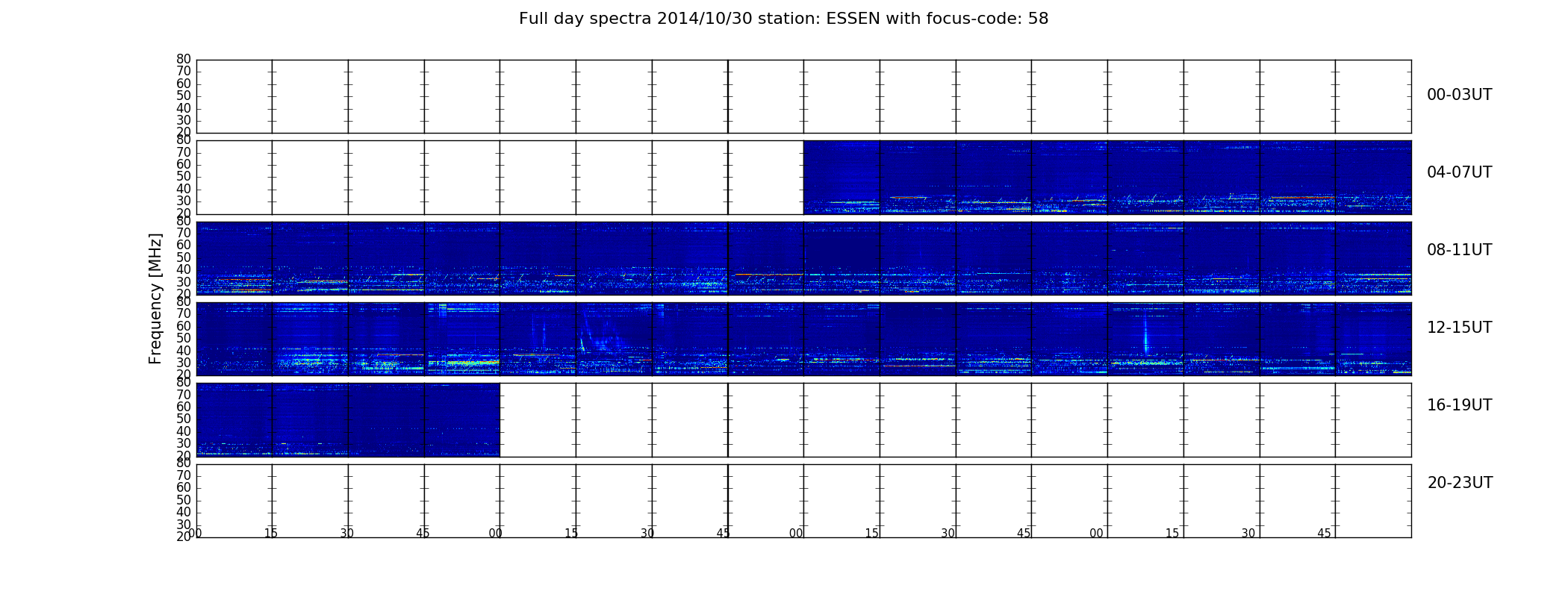 Full day spectra 2014/10/30 station: ESSEN with focus-code: 58

Frequency [MHz]

80
70
60
50
40
30
20

00-03UT

80
70
60
50
40
30
20

04-07UT

80
70
60
50
40
30
20

08-11UT

80
70
60
50
40
30
20

12-15UT

80
70
60
50
40
30
20

16-19UT

80
70
60
50
40
30
20

20-23UT

00 15 30 45 00 15 30 45 00 15 30 45 00 15 30 45